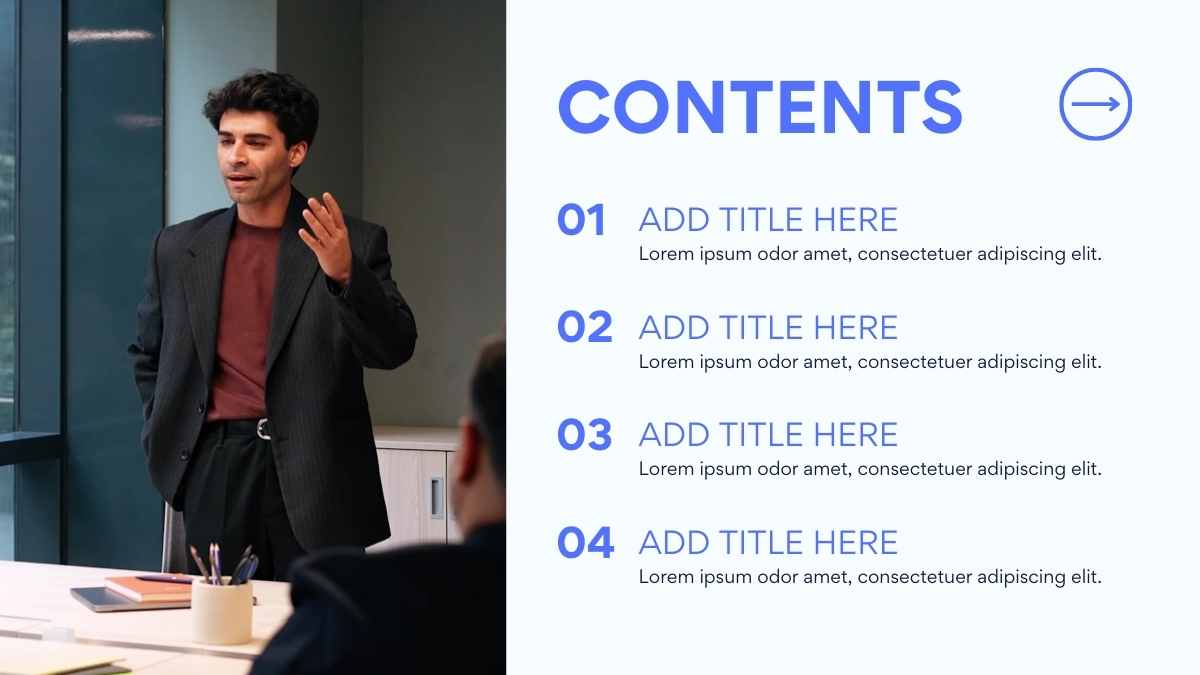 CONTENTS

01 ADD TITLE HERE
Lorem ipsum odor amet, consectetuer adipiscing elit.

02 ADD TITLE HERE
Lorem ipsum odor amet, consectetuer adipiscing elit.

03 ADD TITLE HERE
Lorem ipsum odor amet, consectetuer adipiscing elit.

04 ADD TITLE HERE
Lorem ipsum odor amet, consectetuer adipiscing elit.